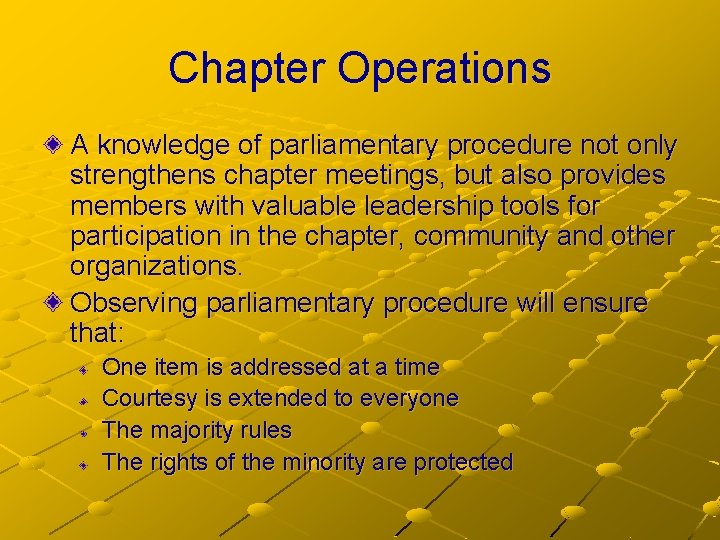 Chapter Operations

A knowledge of parliamentary procedure not only strengthens chapter meetings, but also provides members with valuable leadership tools for participation in the chapter, community and other organizations.

Observing parliamentary procedure will ensure that:

One item is addressed at a time

Courtesy is extended to everyone

The majority rules

The rights of the minority are protected